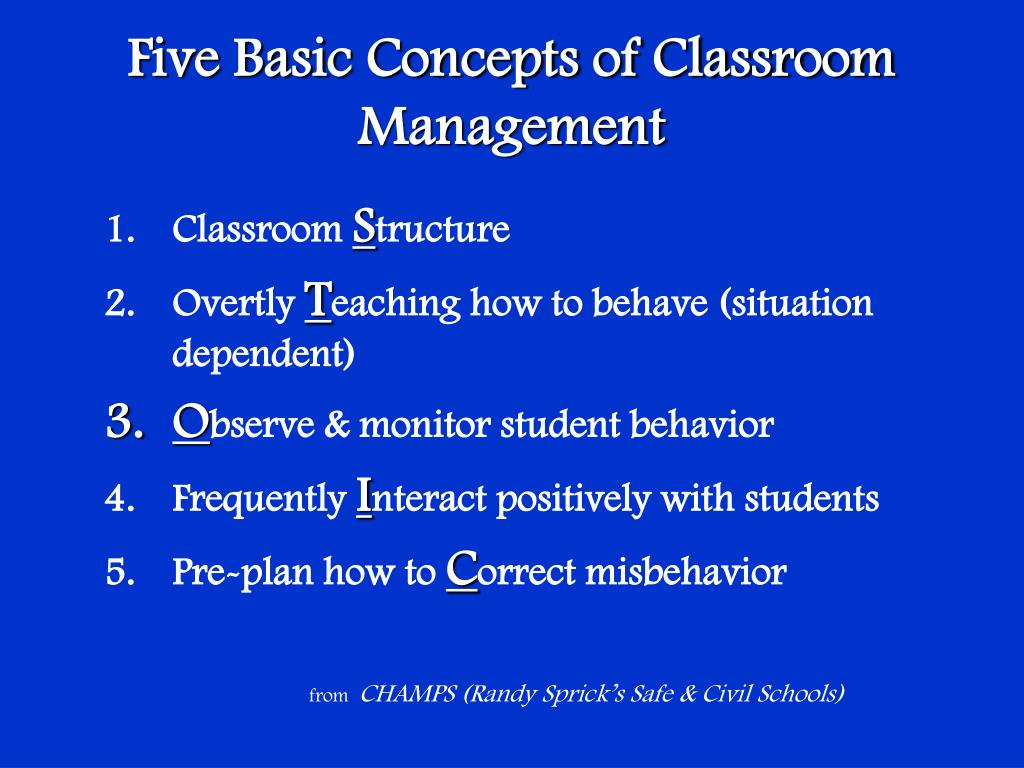 Five Basic Concepts of Classroom Management

1. Classroom Structure
2. Overtly Teaching how to behave (situation dependent)
3. Observe & monitor student behavior
4. Frequently Interact positively with students
5. Pre-plan how to Correct misbehavior

from CHAMPS (Randy Sprick's Safe & Civil Schools)